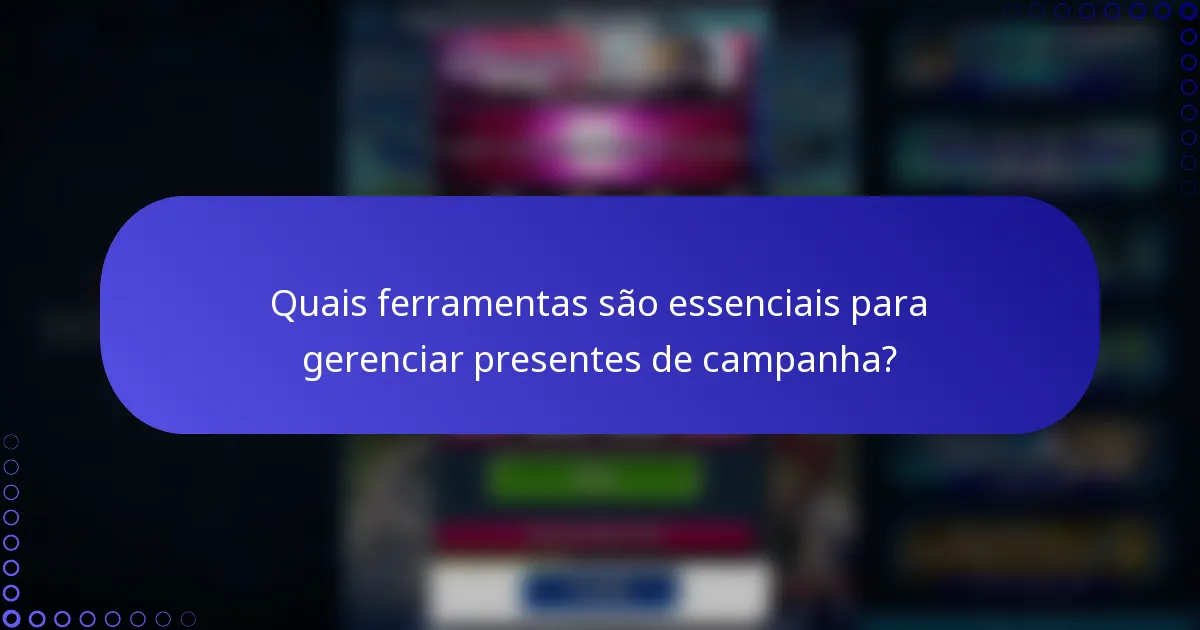 Quais ferramentas são essenciais para gerenciar presentes de campanha?